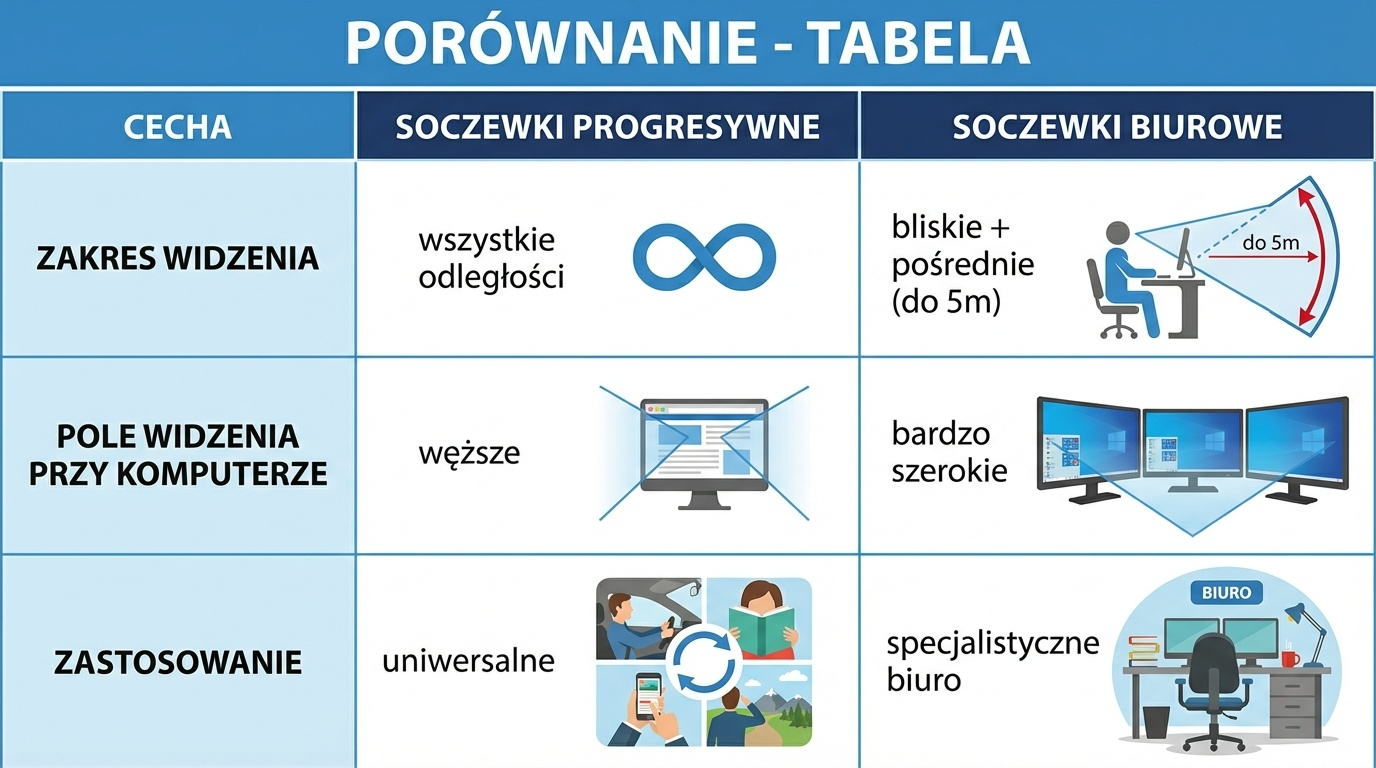 PORÓWNANIE - TABELA

| CECHA | SOCZEWKI PROGRESYWNE | SOCZEWKI BIUROWE |
|---|---|---|
| ZAKRES WIDZENIA | wszystkie odległości | bliskie + pośrednie (do 5m) do 5m |
| POLE WIDZENIA PRZY KOMPUTERZE | węższe | bardzo szerokie |
| ZASTOSOWANIE | uniwersalne | specjalistyczne biuro BIURO |